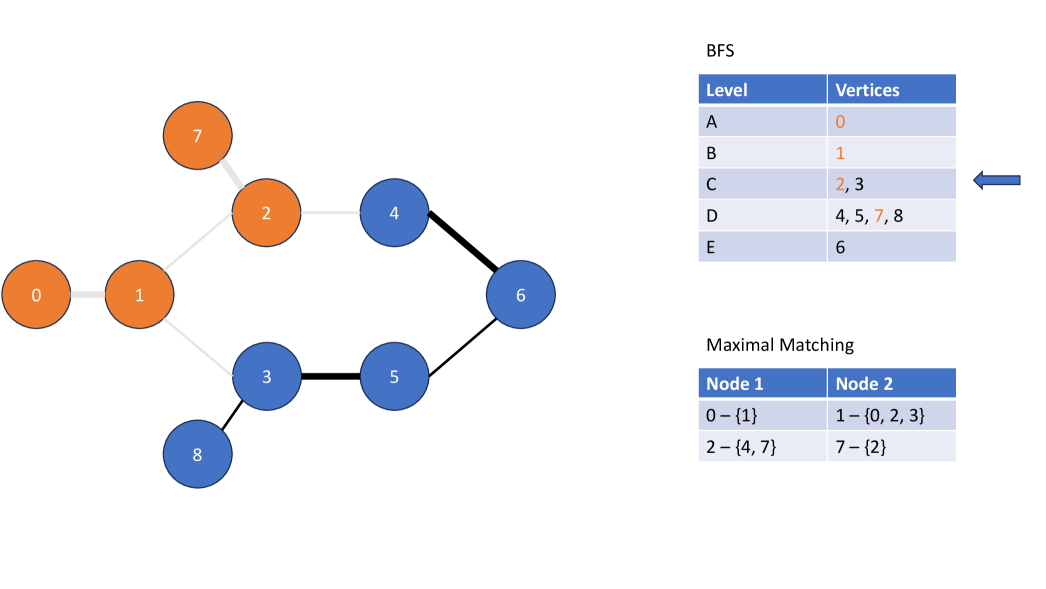 7
2
4
0
1
6
3
5
8

BFS

| Level | Vertices |
|---|---|
| A | 0 |
| B | 1 |
| C | 2, 3 |
| D | 4, 5, 7, 8 |
| E | 6 |

Maximal Matching

| Node 1 | Node 2 |
|---|---|
| 0 – {1} | 1 – {0, 2, 3} |
| 2 – {4, 7} | 7 – {2} |